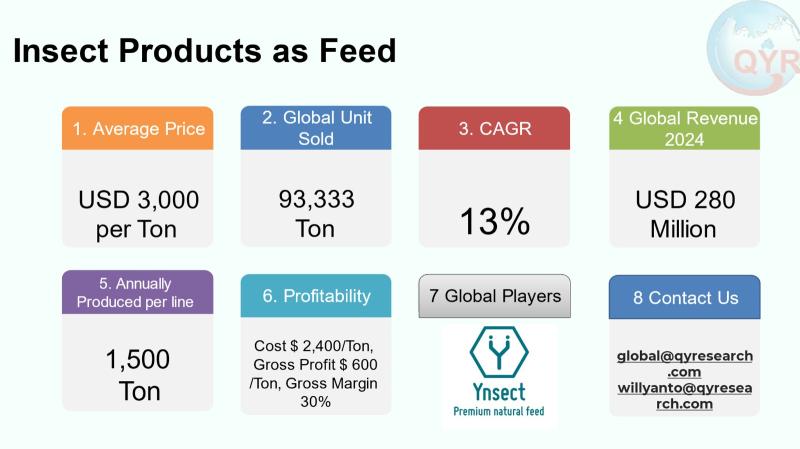 QYR

Insect Products as Feed

1. Average Price

USD 3,000 per Ton

2. Global Unit Sold

93,333 Ton

3. CAGR

13%

4 Global Revenue 2024

USD 280 Million

5. Annually Produced per line

1,500 Ton

6. Profitability

Cost $ 2,400/Ton, Gross Profit $ 600 /Ton, Gross Margin 30%

7 Global Players

Ynsect
Premium natural feed

8 Contact Us

global@qyresearch.com
willyanto@qyresearch.com